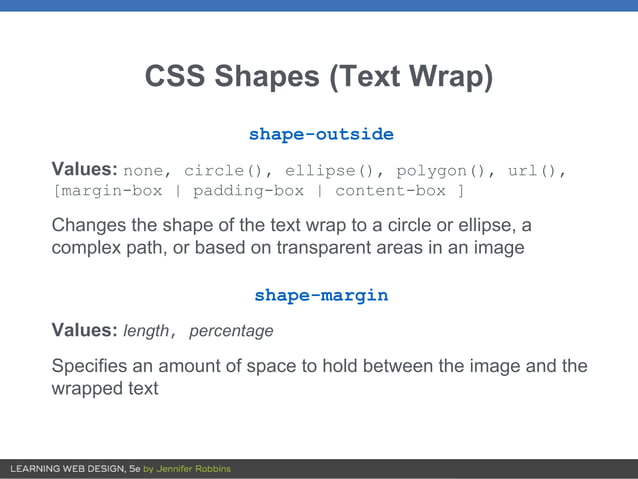 CSS Shapes (Text Wrap)

shape-outside

Values: none, circle(), ellipse(), polygon(), url(), [margin-box | padding-box | content-box ]

Changes the shape of the text wrap to a circle or ellipse, a complex path, or based on transparent areas in an image

shape-margin

Values: length, percentage

Specifies an amount of space to hold between the image and the wrapped text

LEARNING WEB DESIGN, 5e by Jennifer Robbins